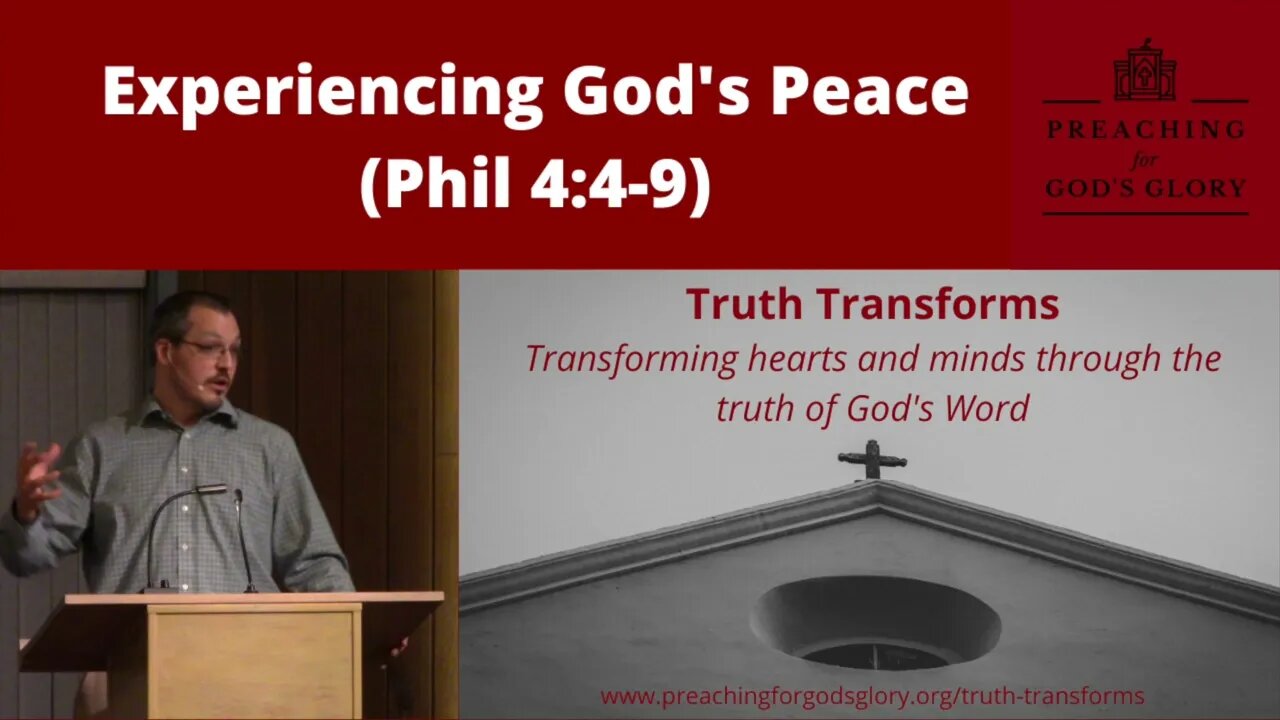 Experiencing God's Peace
(Phil 4:4-9)

PREACHING
for
GOD'S GLORY

Truth Transforms
Transforming hearts and minds through the truth of God's Word

www.preachingforgodsglory.org/truth-transforms